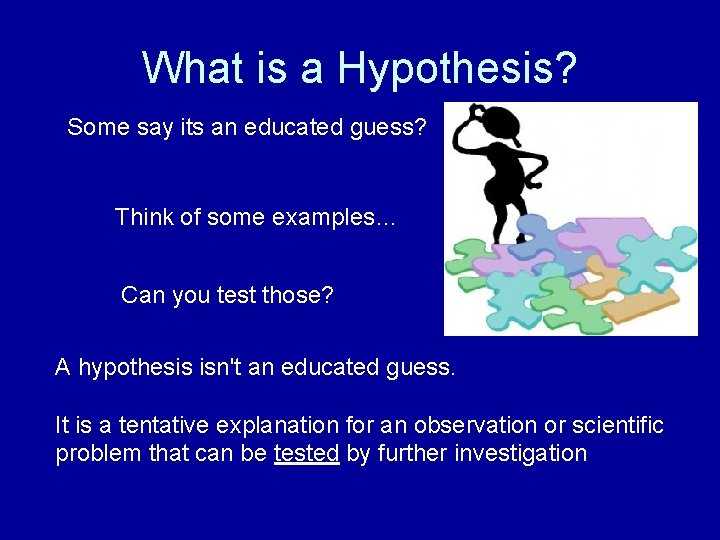 What is a Hypothesis?

Some say its an educated guess?

Think of some examples…

Can you test those?

A hypothesis isn't an educated guess.

It is a tentative explanation for an observation or scientific problem that can be tested by further investigation